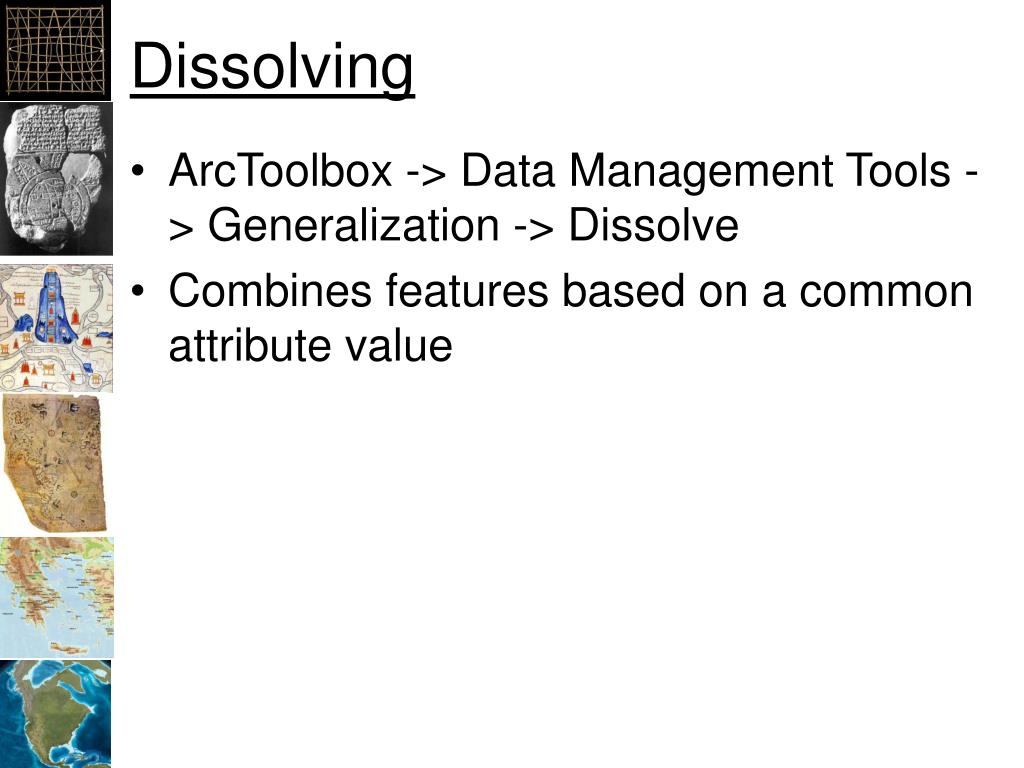 Dissolving

• ArcToolbox -> Data Management Tools -> Generalization -> Dissolve
• Combines features based on a common attribute value